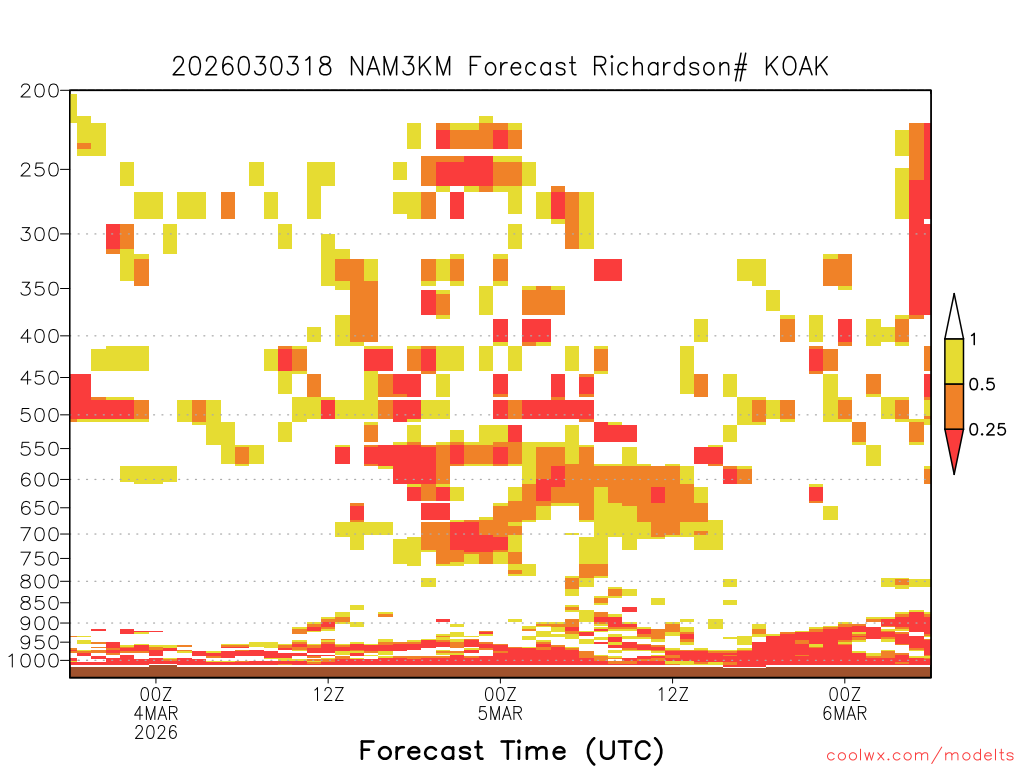 2026030318 NAM3KM Forecast Richardson# KOAK

200
250
300
350
400
450
500
550
600
650
700
750
800
850
900
950
1000

1
0.5
0.25

00Z
4MAR
2026
12Z
00Z
5MAR
12Z
00Z
6MAR

Forecast Time (UTC)

coolwx.com/modelts